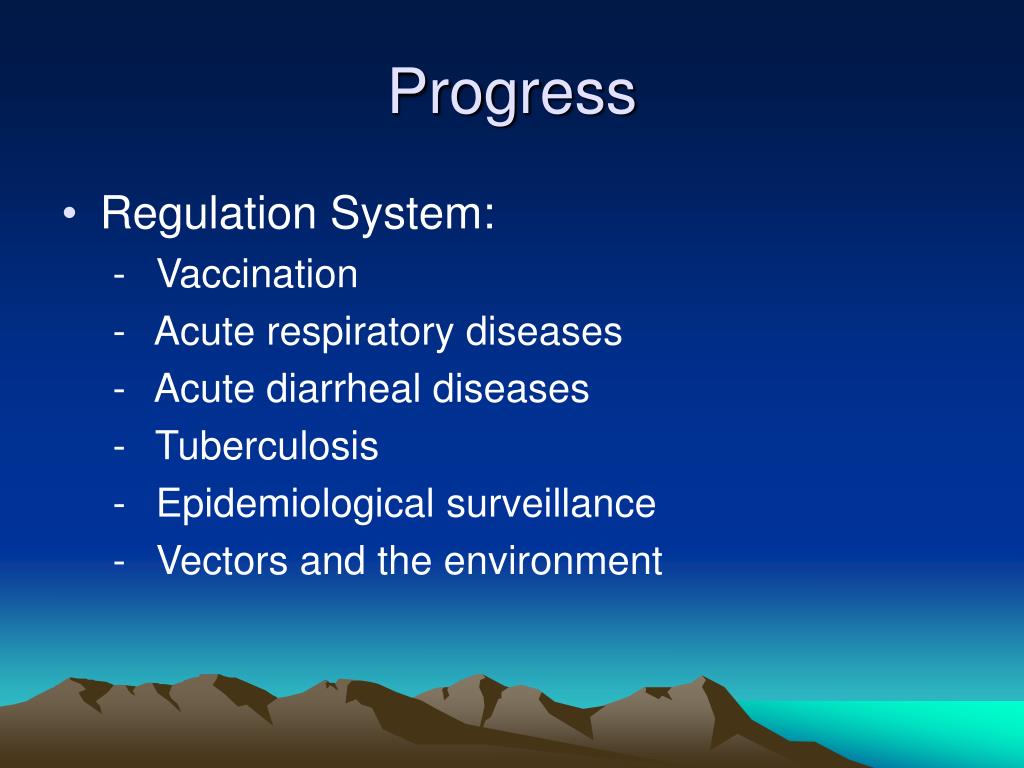 Progress

• Regulation System:
- Vaccination
- Acute respiratory diseases
- Acute diarrheal diseases
- Tuberculosis
- Epidemiological surveillance
- Vectors and the environment